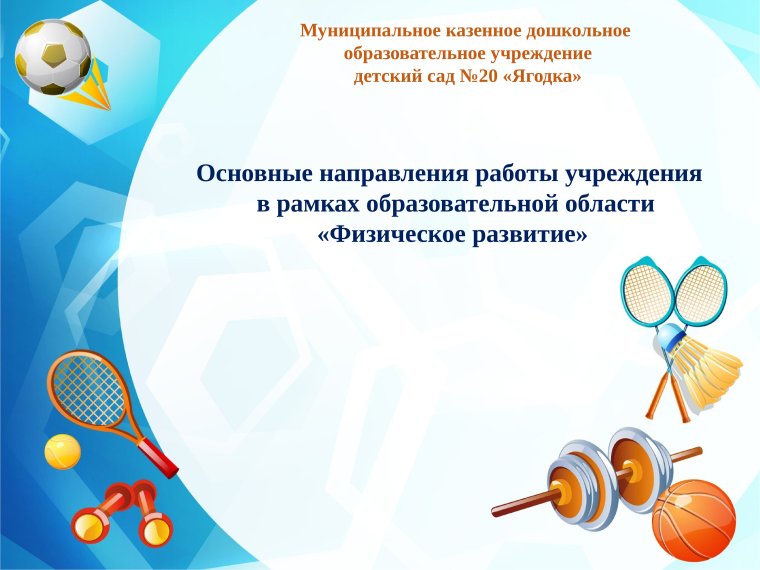 Муниципальное казенное дошкольное образовательное учреждение детский сад №20 «Ягодка»

Основные направления работы учреждения в рамках образовательной области «Физическое развитие»